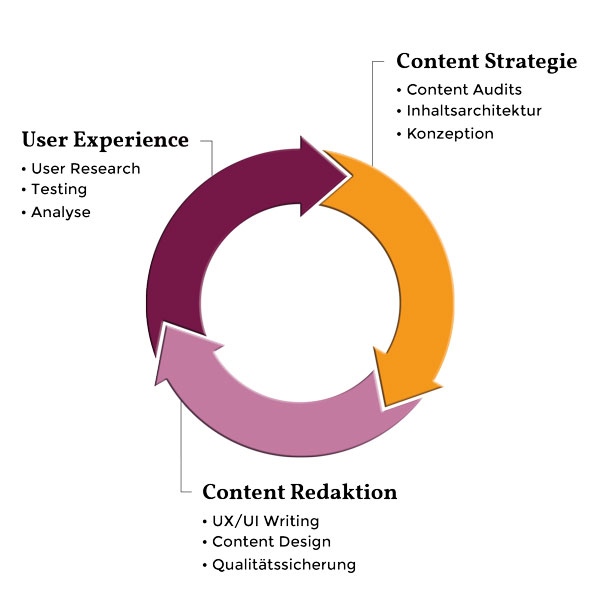 Content Strategie
• Content Audits
• Inhaltsarchitektur
• Konzeption

User Experience
• User Research
• Testing
• Analyse

Content Redaktion
• UX/UI Writing
• Content Design
• Qualitätssicherung